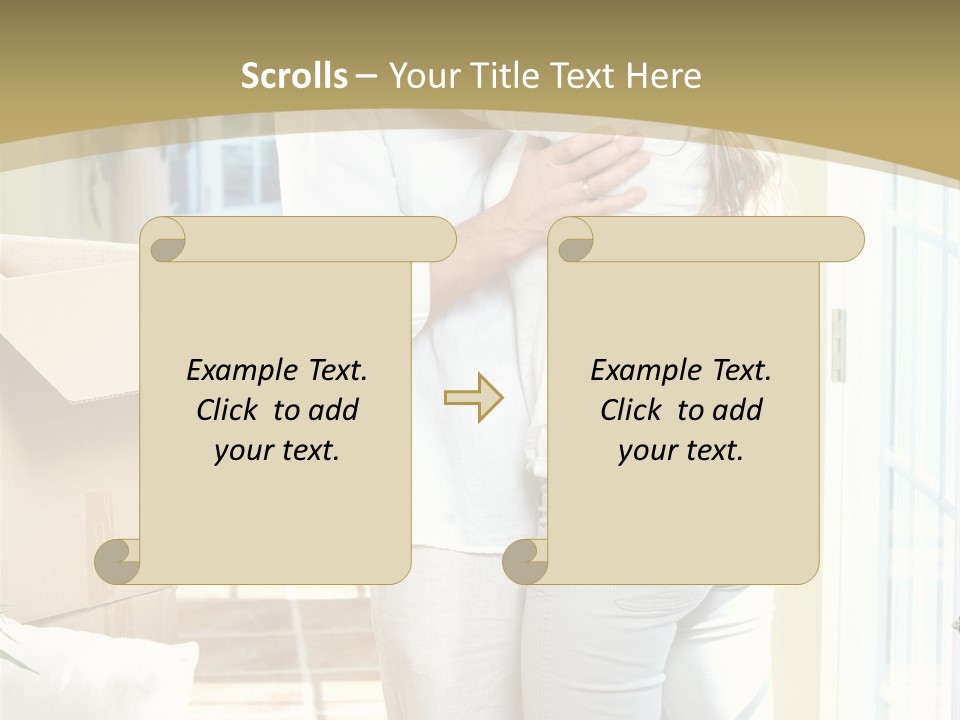 Scrolls – Your Title Text Here

Example Text. Click to add your text.

Example Text. Click to add your text.